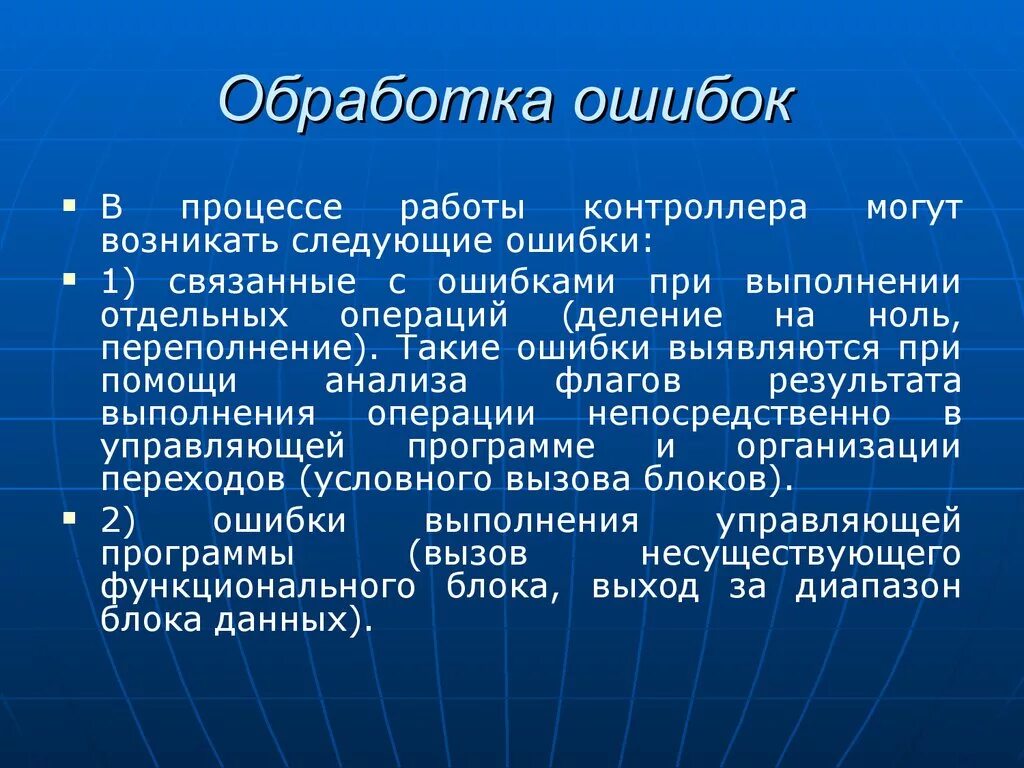 Обработка ошибок

▪ В процессе работы контроллера могут возникать следующие ошибки:

▪ 1) связанные с ошибками при выполнении отдельных операций (деление на ноль, переполнение). Такие ошибки выявляются при помощи анализа флагов результата выполнения операции непосредственно в управляющей программе и организации переходов (условного вызова блоков).

▪ 2) ошибки выполнения управляющей программы (вызов несуществующего функционального блока, выход за диапазон блока данных).